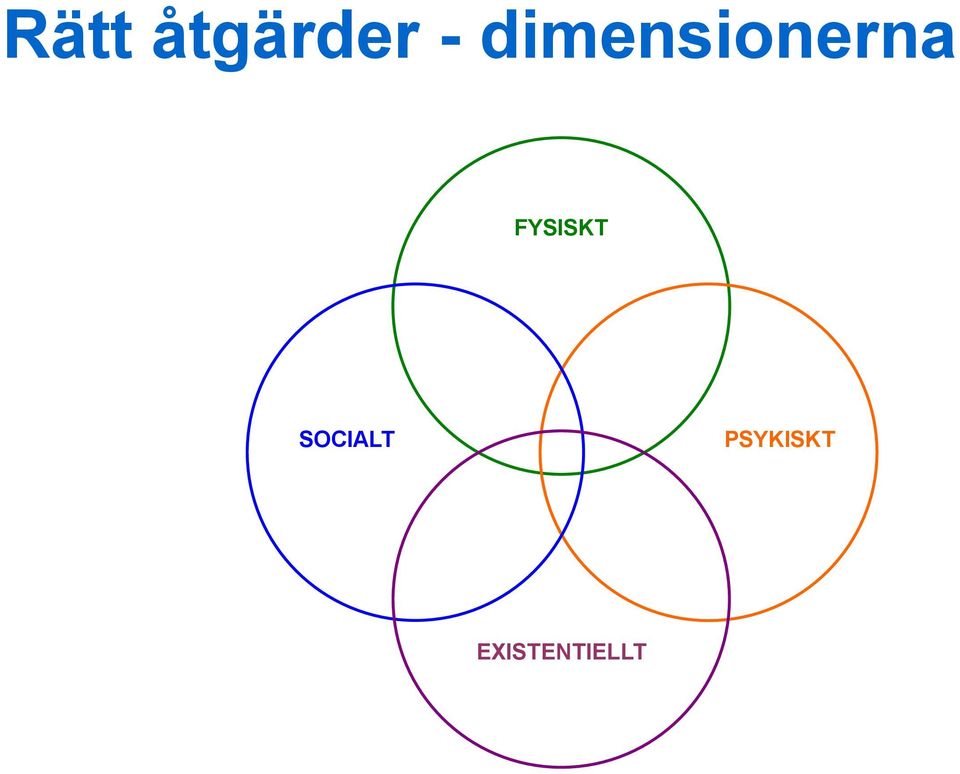 Rätt åtgärder - dimensionerna

FYSISKT

SOCIALT

PSYKISKT

EXISTENTIELLT